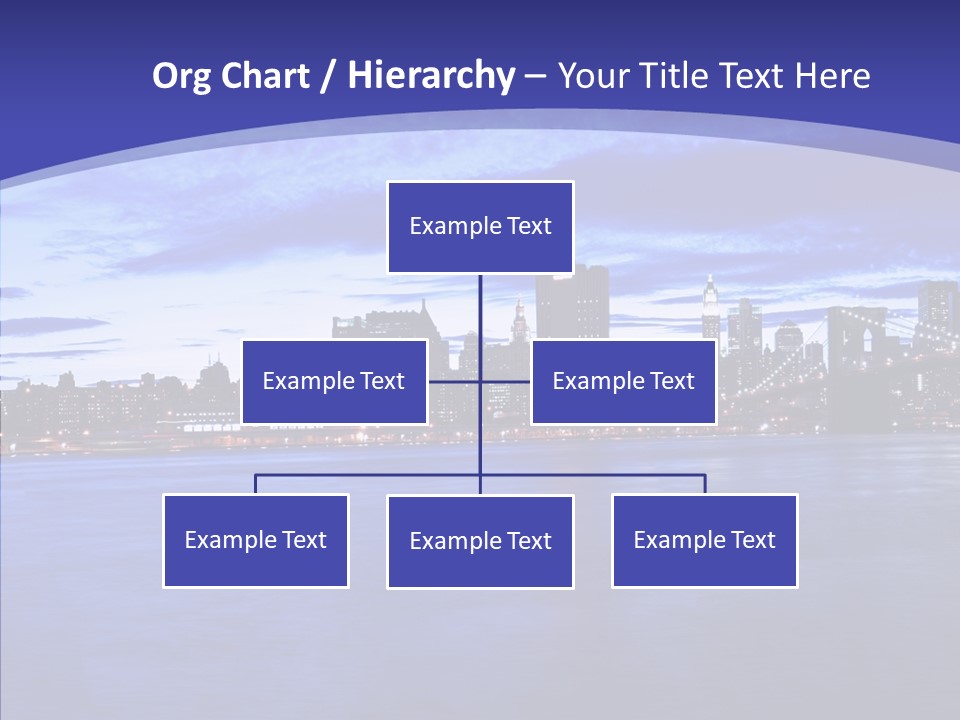 Org Chart / Hierarchy – Your Title Text Here

Example Text

Example Text

Example Text

Example Text

Example Text

Example Text